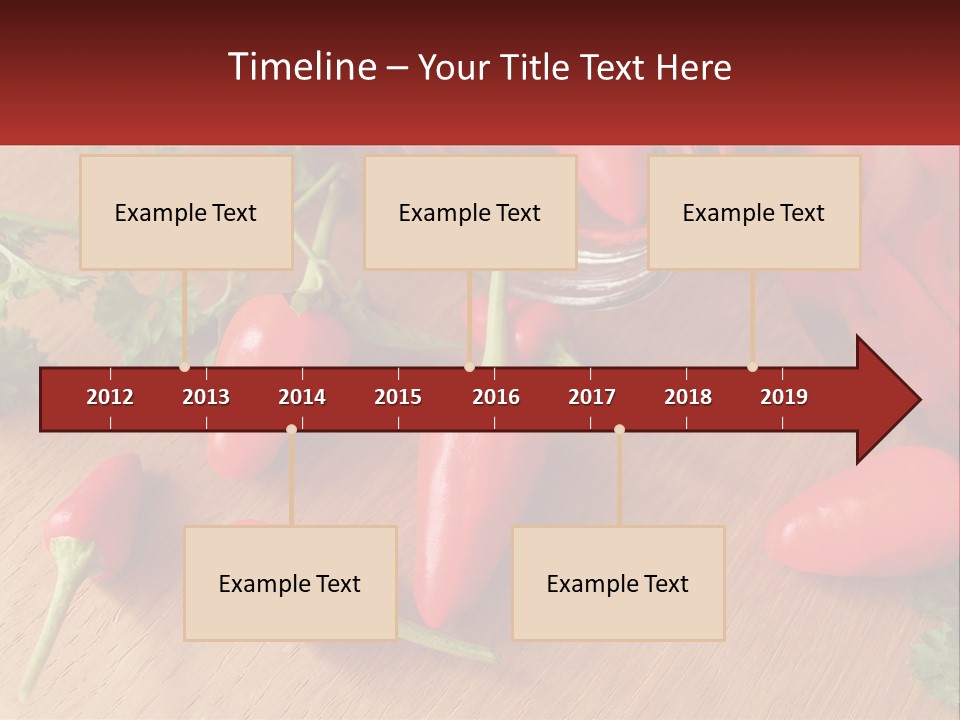 Timeline – Your Title Text Here

Example Text

Example Text

Example Text

2012 2013 2014 2015 2016 2017 2018 2019

Example Text

Example Text